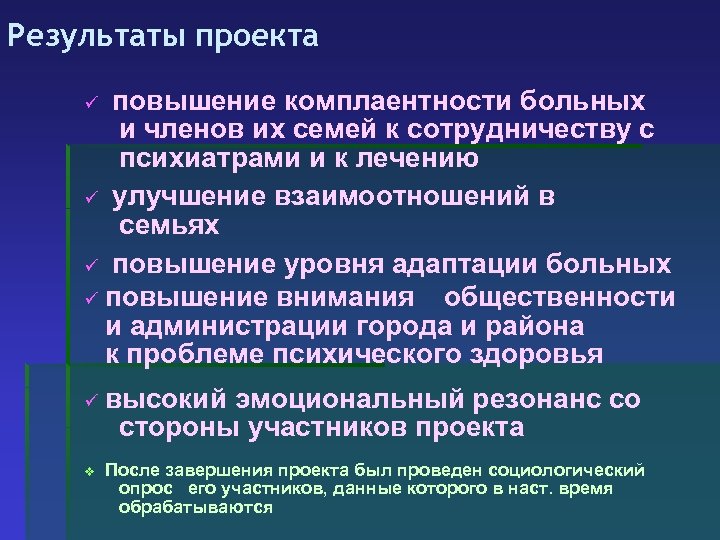 Результаты проекта

✓ повышение комплаентности больных и членов их семей к сотрудничеству с психиатрами и к лечению

✓ улучшение взаимоотношений в семьях

✓ повышение уровня адаптации больных

✓ повышение внимания общественности и администрации города и района к проблеме психического здоровья

✓ высокий эмоциональный резонанс со стороны участников проекта

❖ После завершения проекта был проведен социологический опрос его участников, данные которого в наст. время обрабатываются